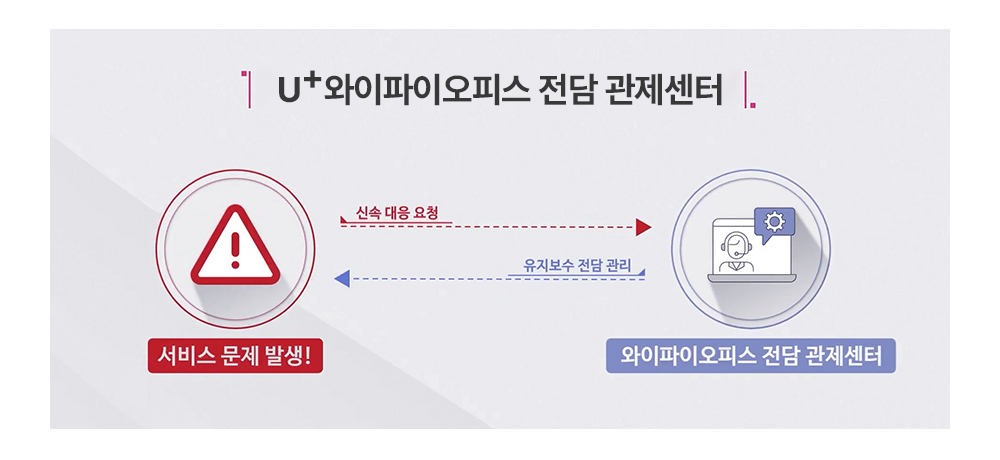 U⁺와이파이오피스 전담 관제센터

신속 대응 요청

유지보수 전담 관리

서비스 문제 발생!

와이파이오피스 전담 관제센터